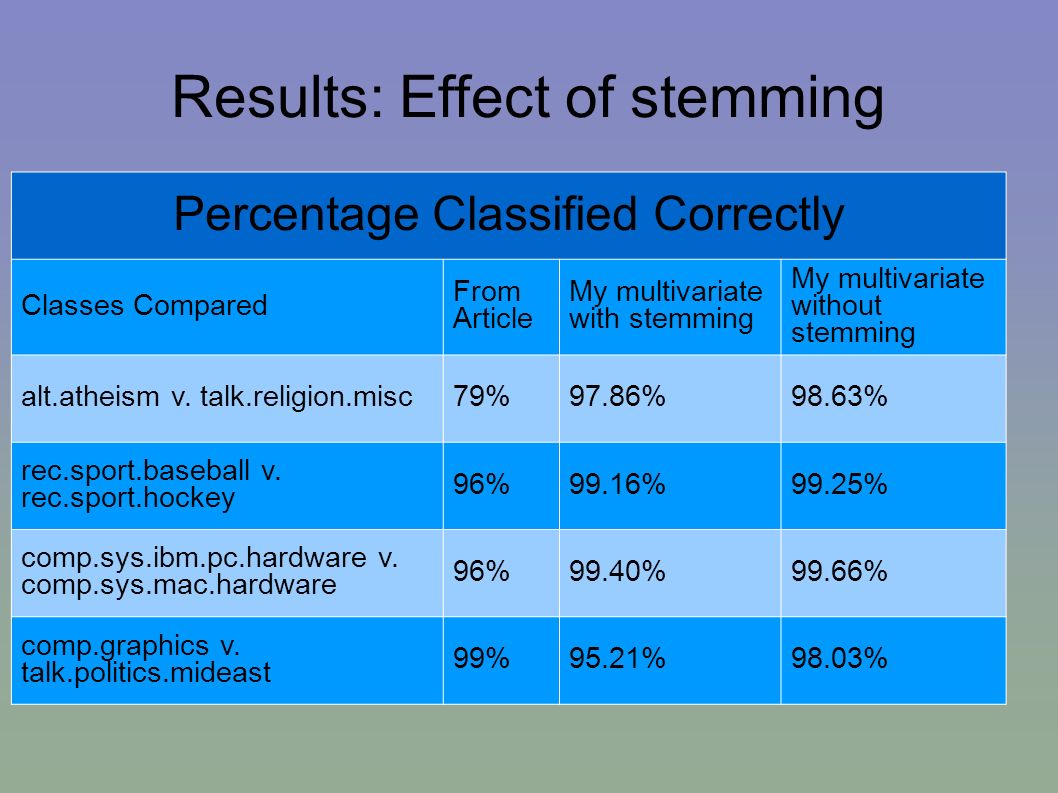 Results: Effect of stemming

Percentage Classified Correctly

| Classes Compared | From Article | My multivariate with stemming | My multivariate without stemming |
|---|---|---|---|
| alt.atheism v. talk.religion.misc | 79% | 97.86% | 98.63% |
| rec.sport.baseball v. rec.sport.hockey | 96% | 99.16% | 99.25% |
| comp.sys.ibm.pc.hardware v. comp.sys.mac.hardware | 96% | 99.40% | 99.66% |
| comp.graphics v. talk.politics.mideast | 99% | 95.21% | 98.03% |